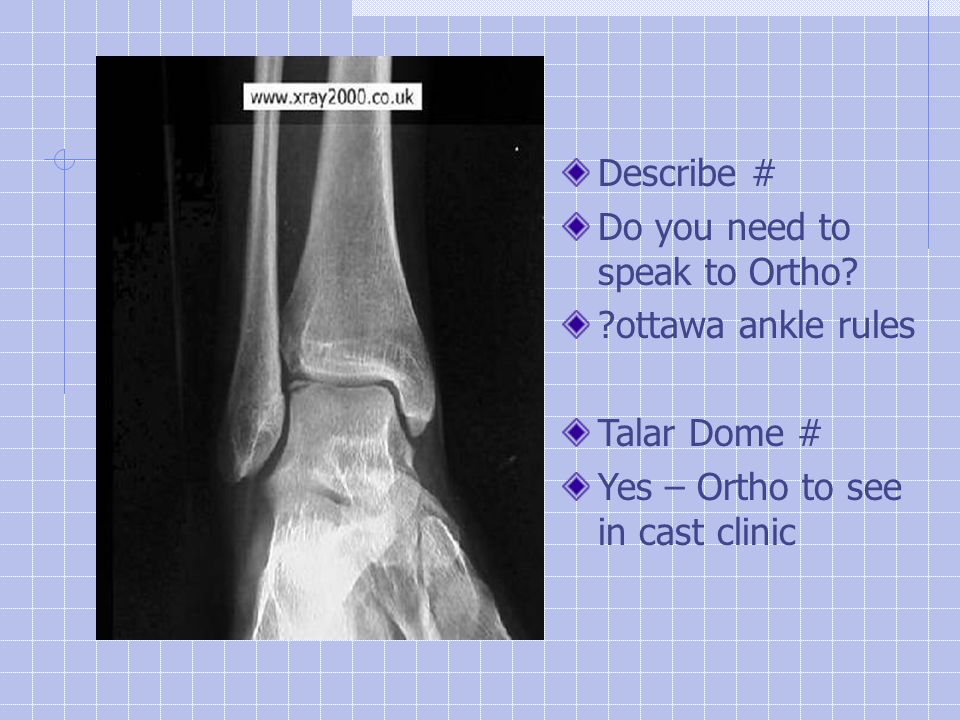 www.xray2000.co.uk

Describe #

Do you need to speak to Ortho?

?ottawa ankle rules

Talar Dome #

Yes – Ortho to see in cast clinic